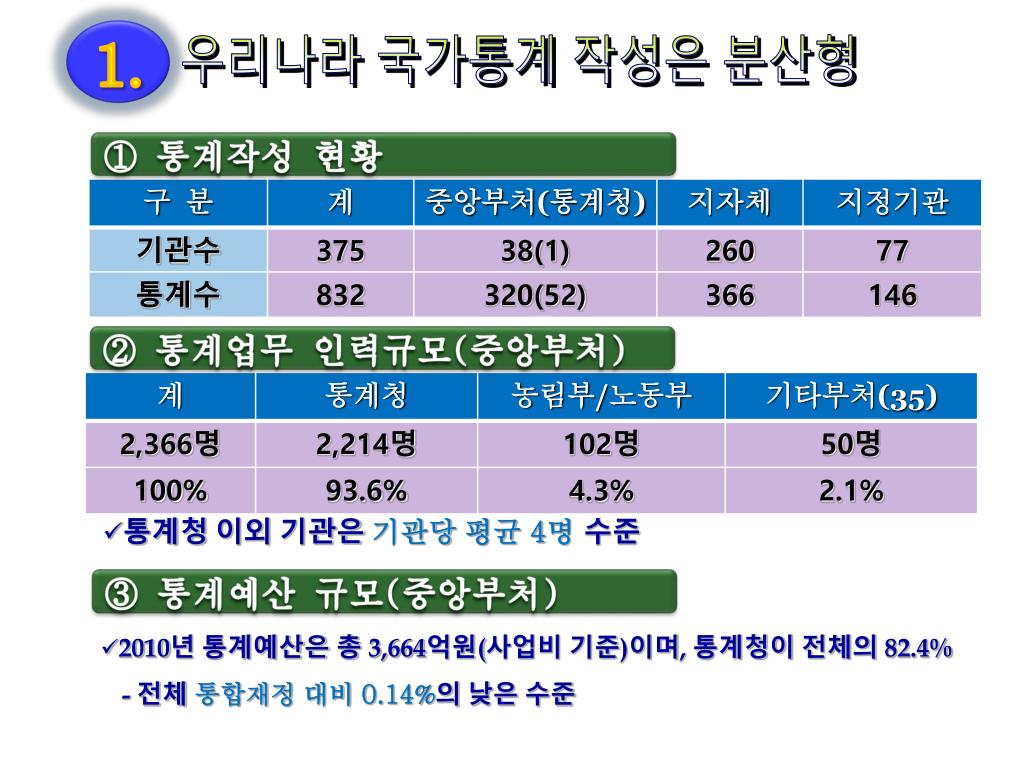 1. 우리나라 국가통계 작성은 분산형

① 통계작성 현황

| 구 분 | 계 | 중앙부처(통계청) | 지자체 | 지정기관 |
|---|---|---|---|---|
| 기관수 | 375 | 38(1) | 260 | 77 |
| 통계수 | 832 | 320(52) | 366 | 146 |

② 통계업무 인력규모(중앙부처)

| 계 | 통계청 | 농림부/노동부 | 기타부처(35) |
|---|---|---|---|
| 2,366명 | 2,214명 | 102명 | 50명 |
| 100% | 93.6% | 4.3% | 2.1% |

✓통계청 이외 기관은 기관당 평균 4명 수준

③ 통계예산 규모(중앙부처)

✓2010년 통계예산은 총 3,664억원(사업비 기준)이며, 통계청이 전체의 82.4%

- 전체 통합재정 대비 0.14%의 낮은 수준